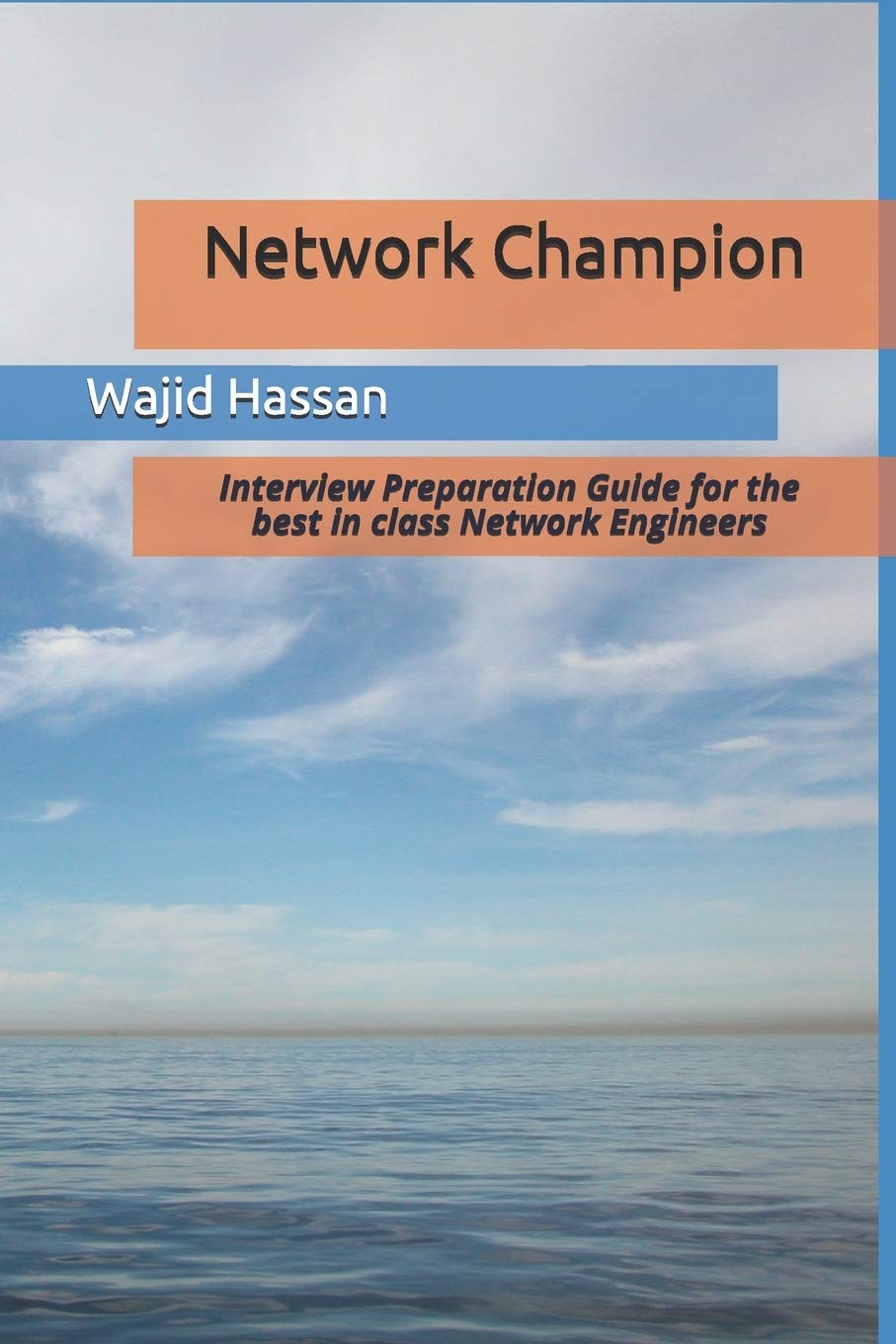 Network Champion

Wajid Hassan

Interview Preparation Guide for the best in class Network Engineers